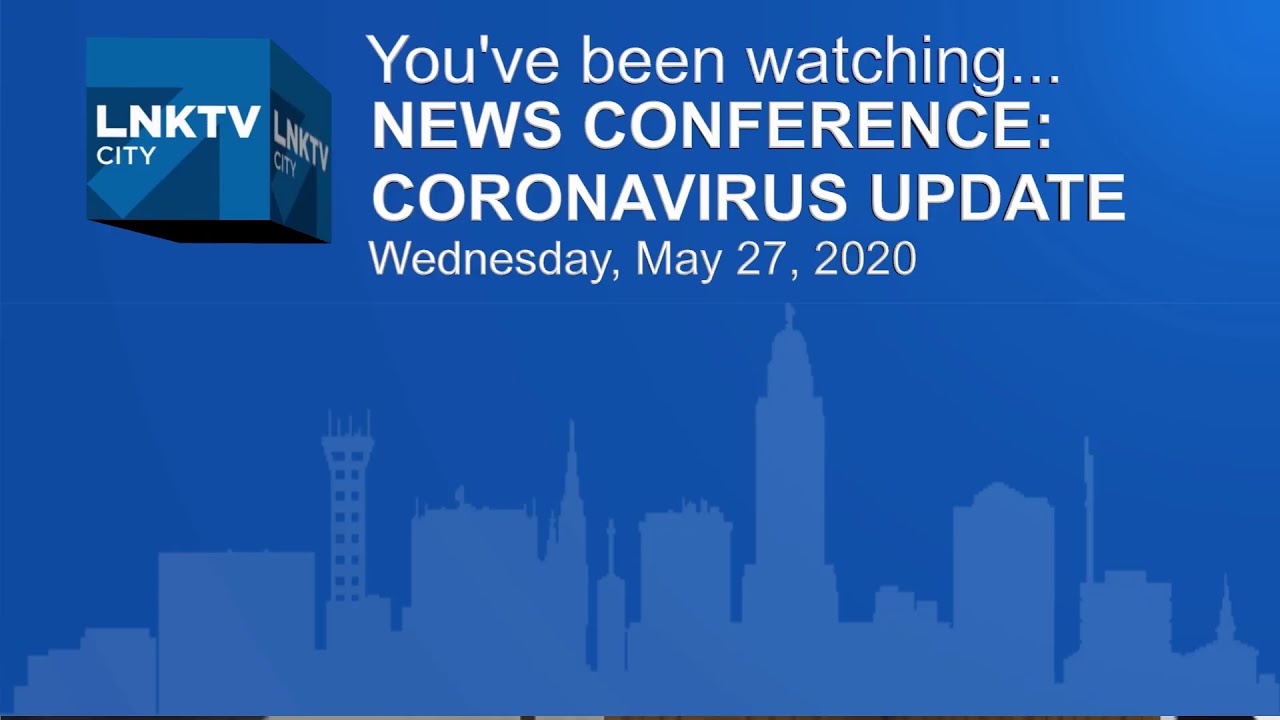 LNKTV CITY

LNKTV CITY

You've been watching...
NEWS CONFERENCE: CORONAVIRUS UPDATE
Wednesday, May 27, 2020